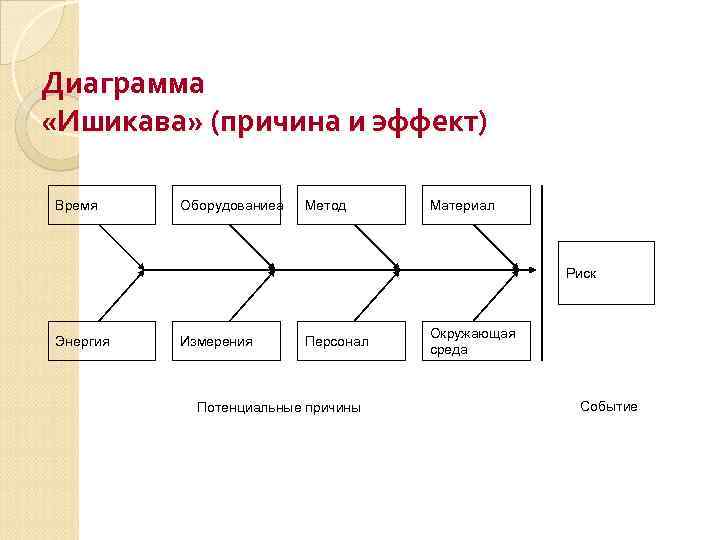 Диаграмма «Ишикава» (причина и эффект)

Время

Оборудованиеа

Метод

Материал

Риск

Энергия

Измерения

Персонал

Окружающая среда

Потенциальные причины

Событие